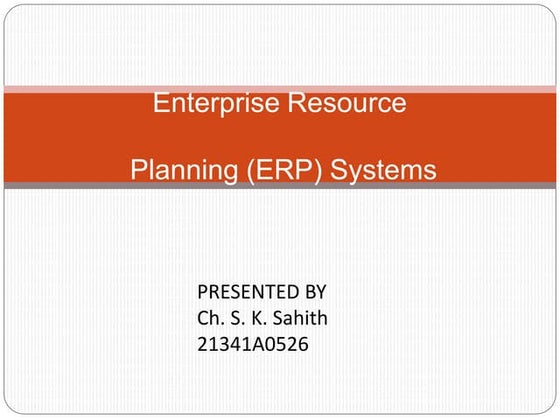 Enterprise Resource

Planning (ERP) Systems

PRESENTED BY
Ch. S. K. Sahith
21341A0526